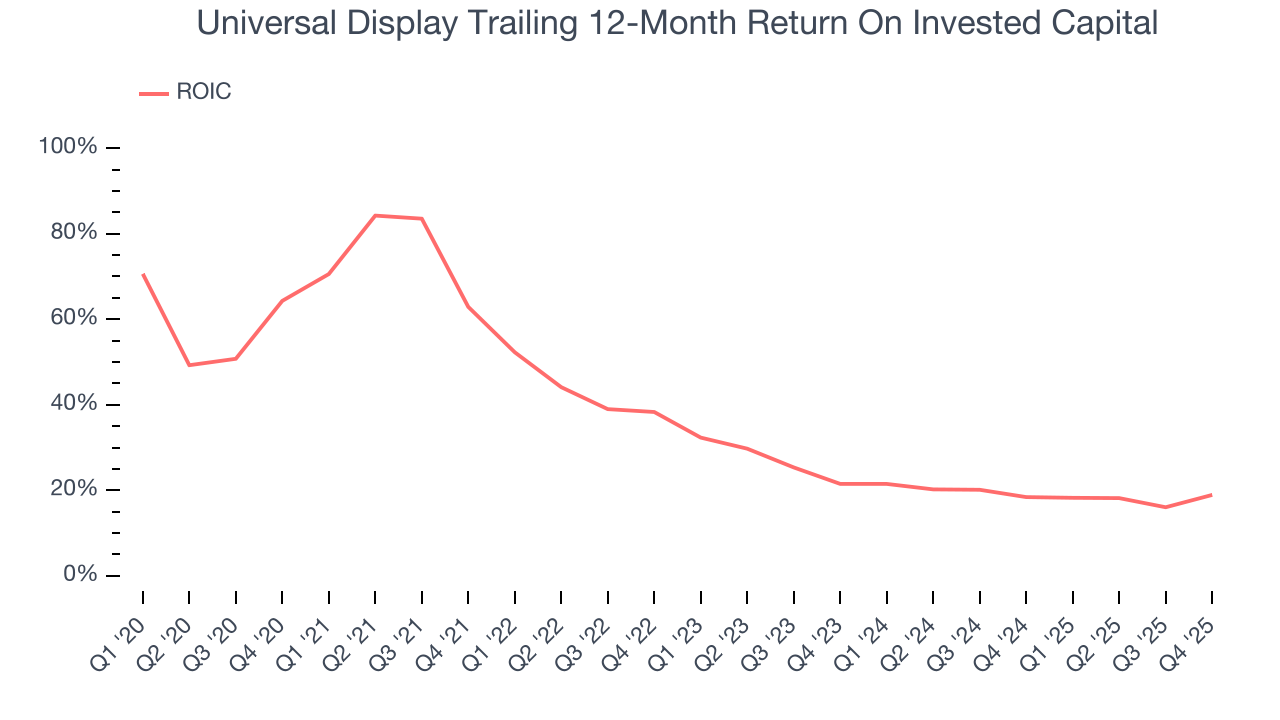 Universal Display Trailing 12-Month Return On Invested Capital

ROIC

100%
80%
60%
40%
20%
0%

Q1 '20
Q2 '20
Q3 '20
Q4 '20
Q1 '21
Q2 '21
Q3 '21
Q4 '21
Q1 '22
Q2 '22
Q3 '22
Q4 '22
Q1 '23
Q2 '23
Q3 '23
Q4 '23
Q1 '24
Q2 '24
Q3 '24
Q4 '24
Q1 '25
Q2 '25
Q3 '25
Q4 '25